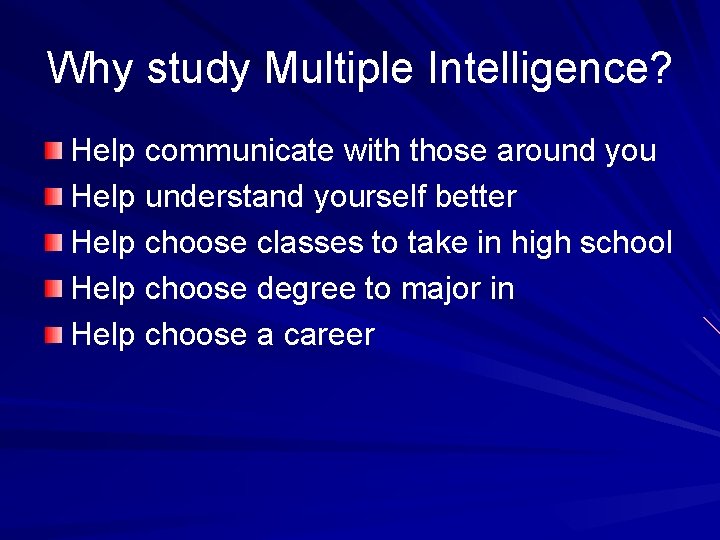 Why study Multiple Intelligence?

- Help communicate with those around you
- Help understand yourself better
- Help choose classes to take in high school
- Help choose degree to major in
- Help choose a career